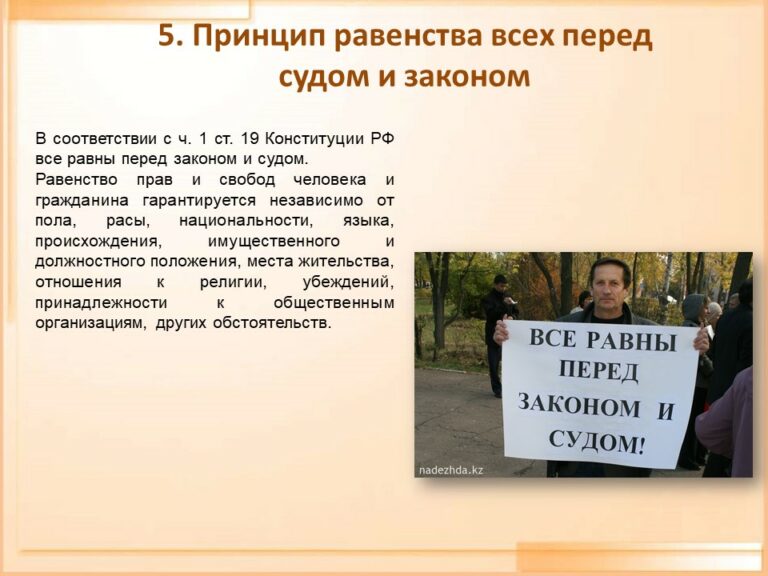 5. Принцип равенства всех перед судом и законом

В соответствии с ч. 1 ст. 19 Конституции РФ все равны перед законом и судом.
Равенство прав и свобод человека и гражданина гарантируется независимо от пола, расы, национальности, языка, происхождения, имущественного и должностного положения, места жительства, отношения к религии, убеждений, принадлежности к общественным организациям, других обстоятельств.

ВСЕ РАВНЫ ПЕРЕД ЗАКОНОМ И СУДОМ!

nadezhda.kz